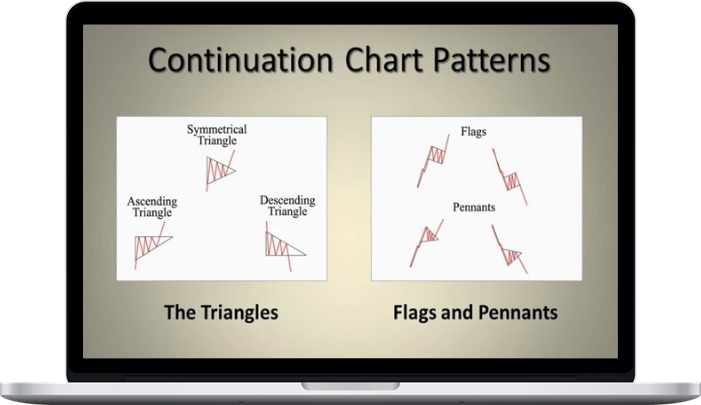 Continuation Chart Patterns

Symmetrical Triangle

Ascending Triangle

Descending Triangle

The Triangles

Flags

Pennants

Flags and Pennants